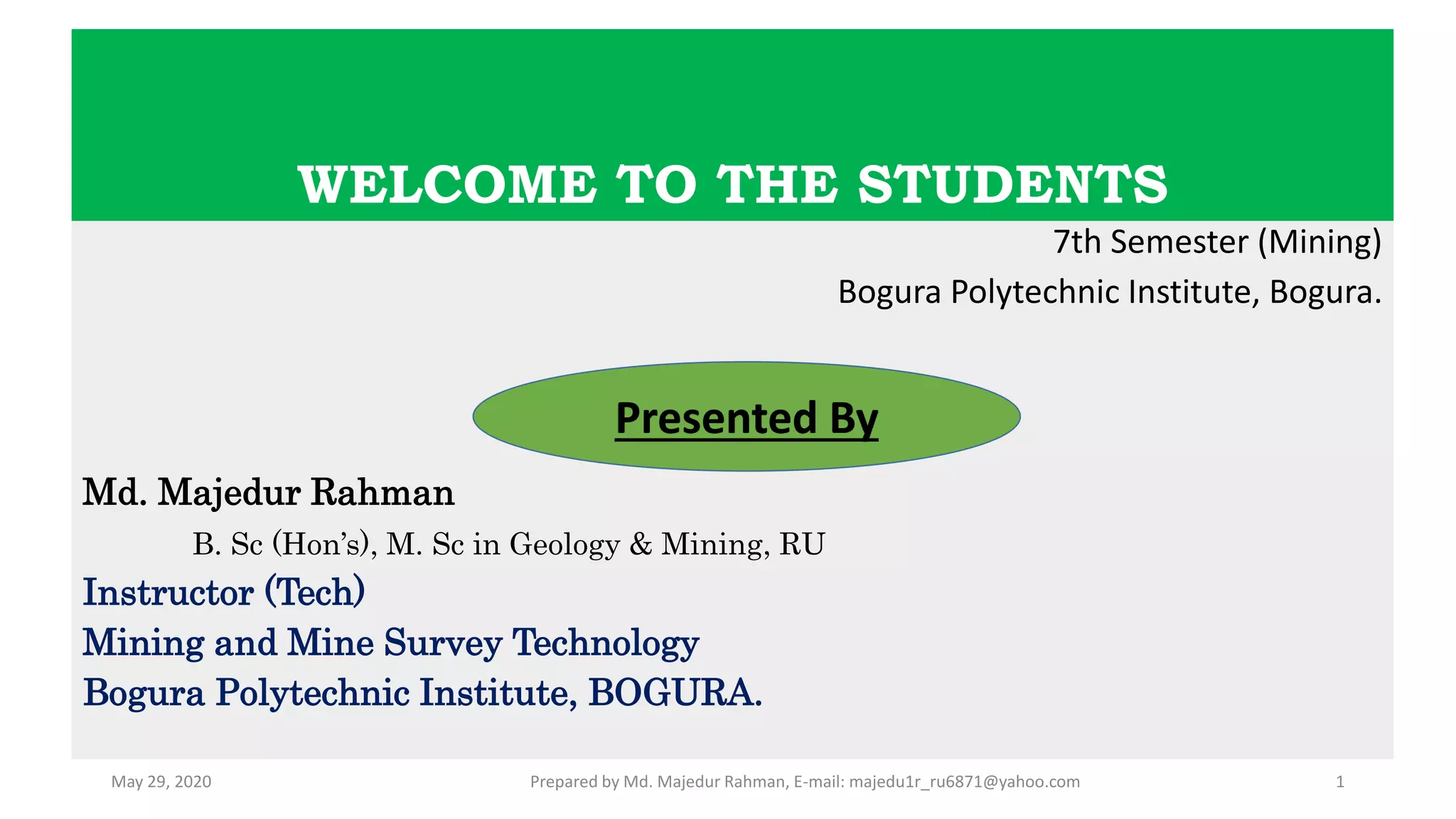 WELCOME TO THE STUDENTS

7th Semester (Mining)

Bogura Polytechnic Institute, Bogura.

Presented By

Md. Majedur Rahman

B. Sc (Hon's), M. Sc in Geology & Mining, RU

Instructor (Tech)

Mining and Mine Survey Technology

Bogura Polytechnic Institute, BOGURA.

May 29, 2020

Prepared by Md. Majedur Rahman, E-mail: majedu1r_ru6871@yahoo.com

1